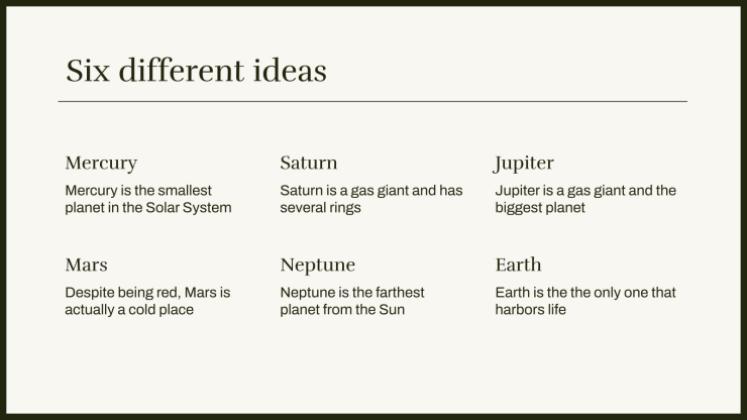 Six different ideas

Mercury
Mercury is the smallest planet in the Solar System

Saturn
Saturn is a gas giant and has several rings

Jupiter
Jupiter is a gas giant and the biggest planet

Mars
Despite being red, Mars is actually a cold place

Neptune
Neptune is the farthest planet from the Sun

Earth
Earth is the the only one that harbors life